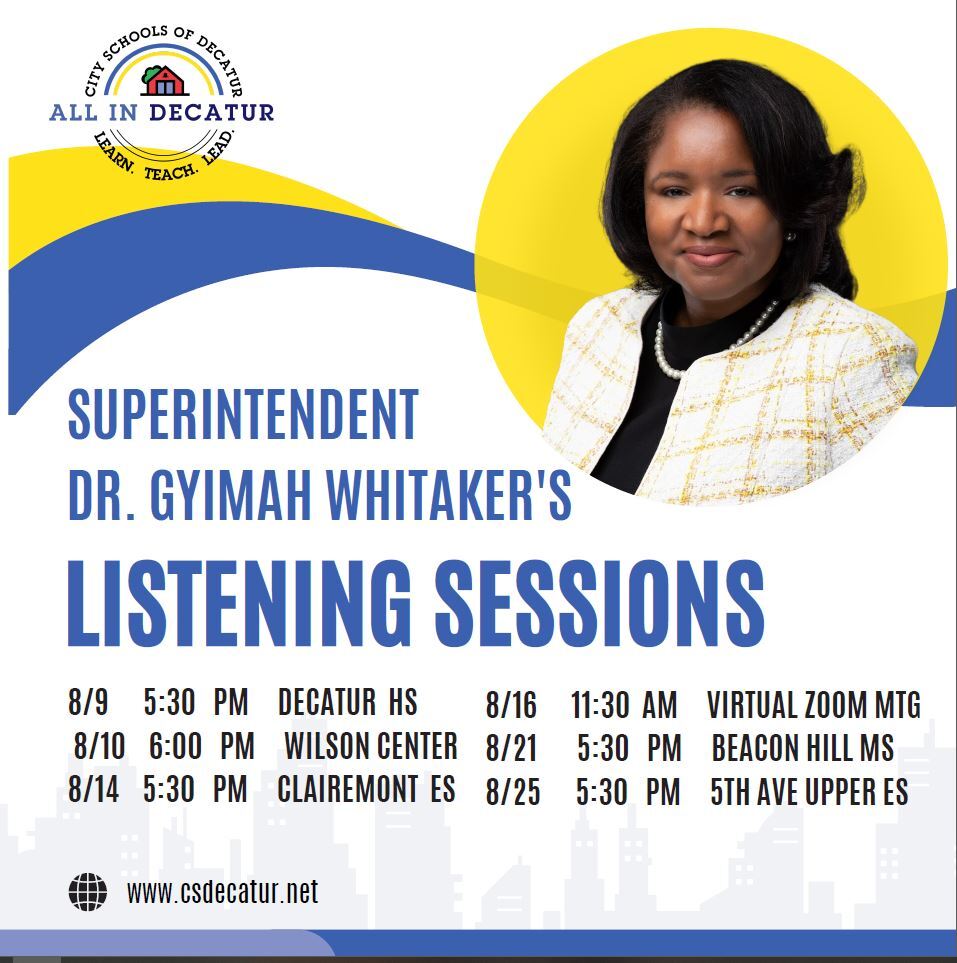 CITY SCHOOLS OF DECATUR
ALL IN DECATUR
LEARN. TEACH. LEAD.

SUPERINTENDENT
DR. GYIMAH WHITAKER'S
LISTENING SESSIONS

8/9 5:30 PM DECATUR HS
8/10 6:00 PM WILSON CENTER
8/14 5:30 PM CLAIREMONT ES

8/16 11:30 AM VIRTUAL ZOOM MTG
8/21 5:30 PM BEACON HILL MS
8/25 5:30 PM 5TH AVE UPPER ES

www.csdecatur.net